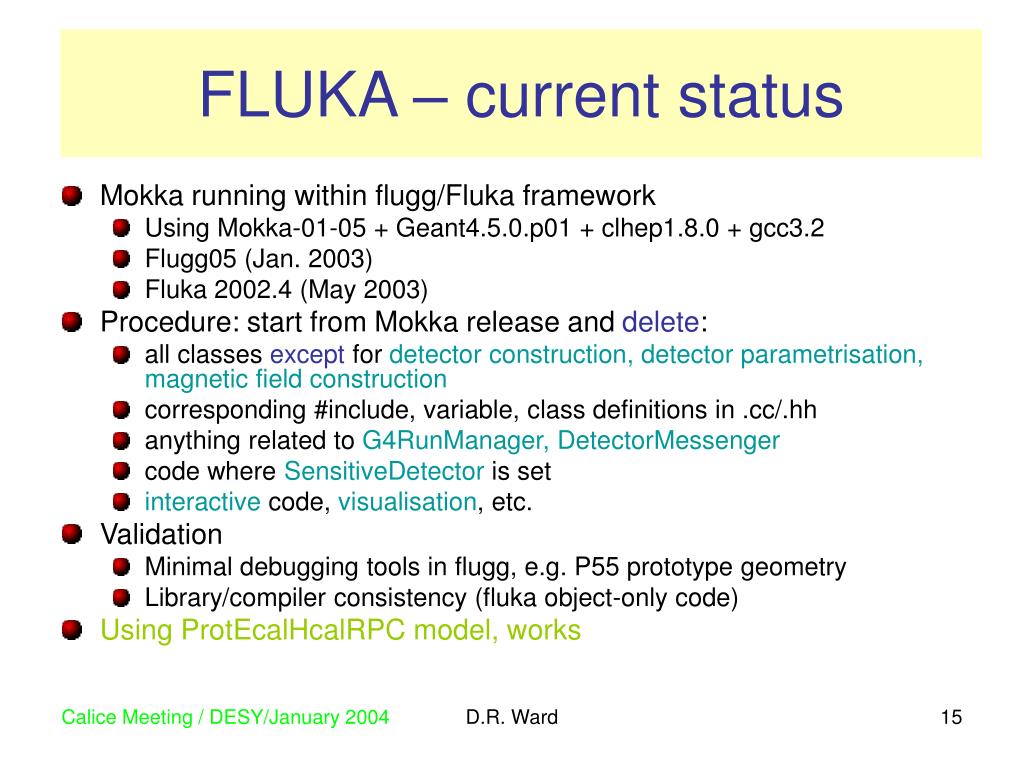 FLUKA – current status

Mokka running within flugg/Fluka framework

Using Mokka-01-05 + Geant4.5.0.p01 + clhep1.8.0 + gcc3.2

Flugg05 (Jan. 2003)

Fluka 2002.4 (May 2003)

Procedure: start from Mokka release and delete:

all classes except for detector construction, detector parametrisation, magnetic field construction

corresponding #include, variable, class definitions in .cc/.hh

anything related to G4RunManager, DetectorMessenger

code where SensitiveDetector is set

interactive code, visualisation, etc.

Validation

Minimal debugging tools in flugg, e.g. P55 prototype geometry

Library/compiler consistency (fluka object-only code)

Using ProtEcalHcalRPC model, works

Calice Meeting / DESY/January 2004

D.R. Ward

15